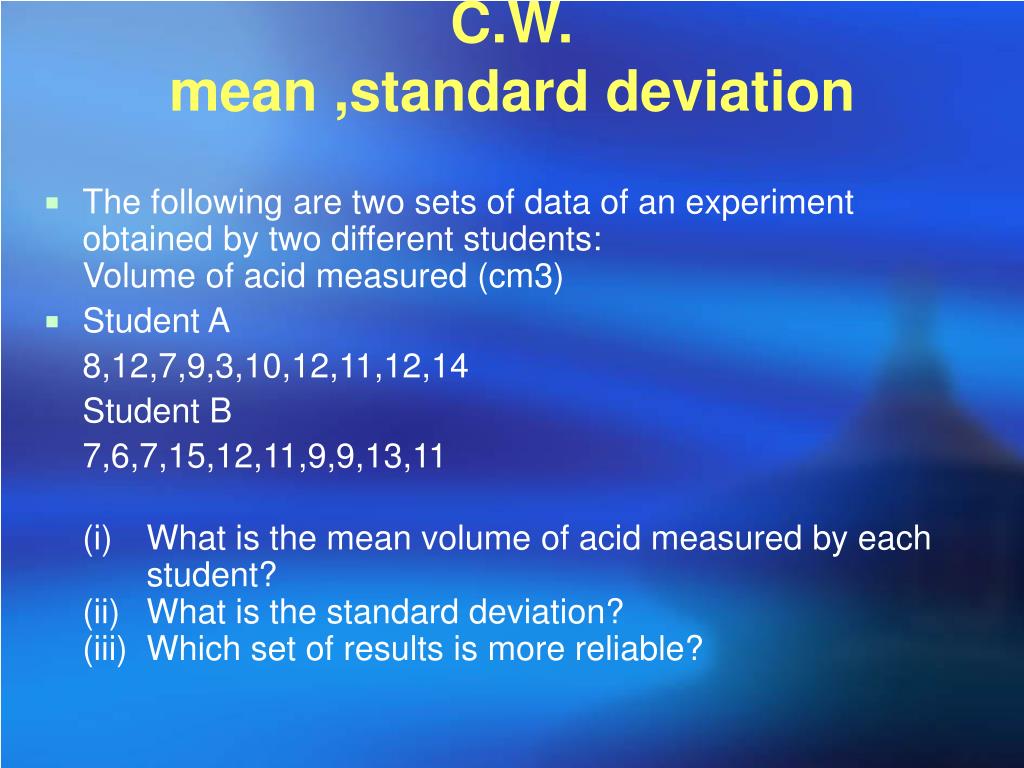 C.W.
mean ,standard deviation

The following are two sets of data of an experiment obtained by two different students:
Volume of acid measured (cm3)

Student A
8,12,7,9,3,10,12,11,12,14
Student B
7,6,7,15,12,11,9,9,13,11

(i) What is the mean volume of acid measured by each student?
(ii) What is the standard deviation?
(iii) Which set of results is more reliable?